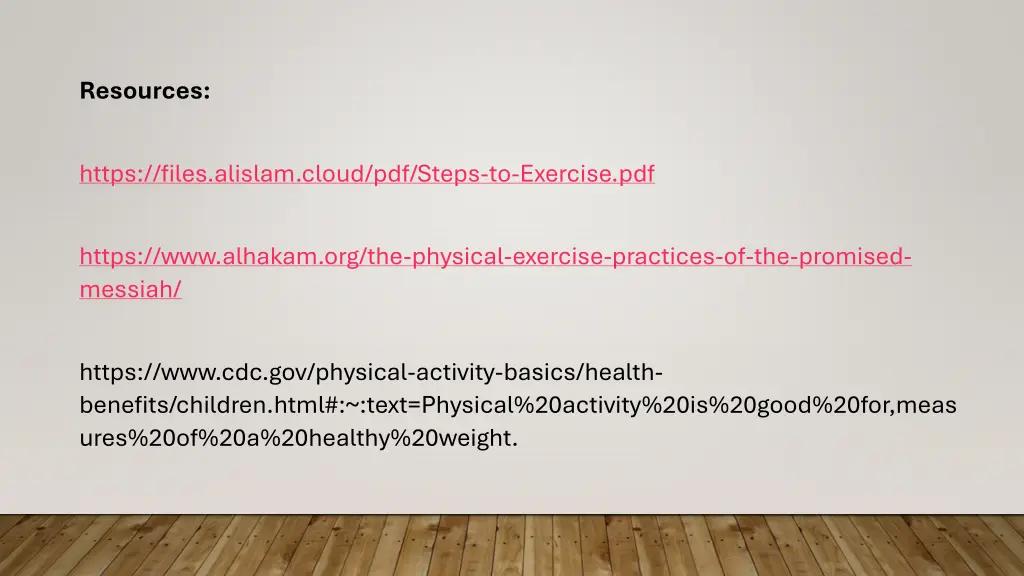 Resources:

https://files.alislam.cloud/pdf/Steps-to-Exercise.pdf

https://www.alhakam.org/the-physical-exercise-practices-of-the-promised-messiah/

https://www.cdc.gov/physical-activity-basics/health-benefits/children.html#:~:text=Physical%20activity%20is%20good%20for,measures%20of%20a%20healthy%20weight.